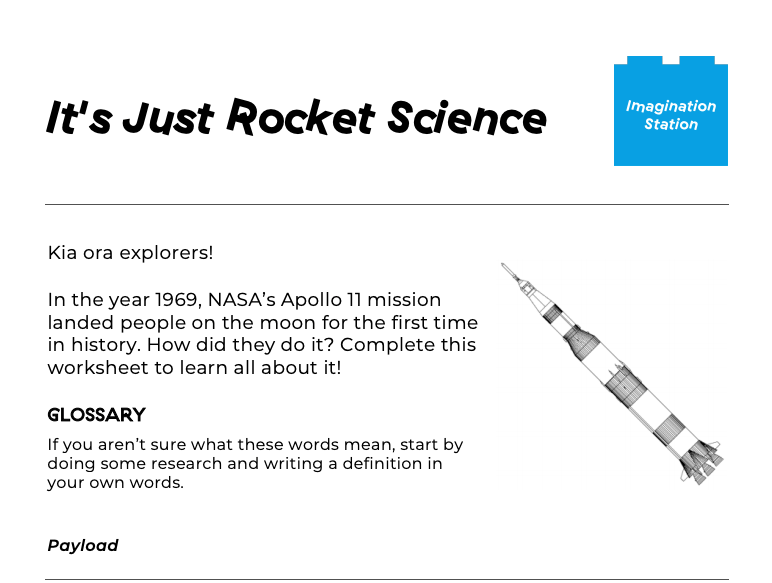 It's Just Rocket Science

Imagination Station

Kia ora explorers!

In the year 1969, NASA's Apollo 11 mission landed people on the moon for the first time in history. How did they do it? Complete this worksheet to learn all about it!

GLOSSARY

If you aren't sure what these words mean, start by doing some research and writing a definition in your own words.

Payload